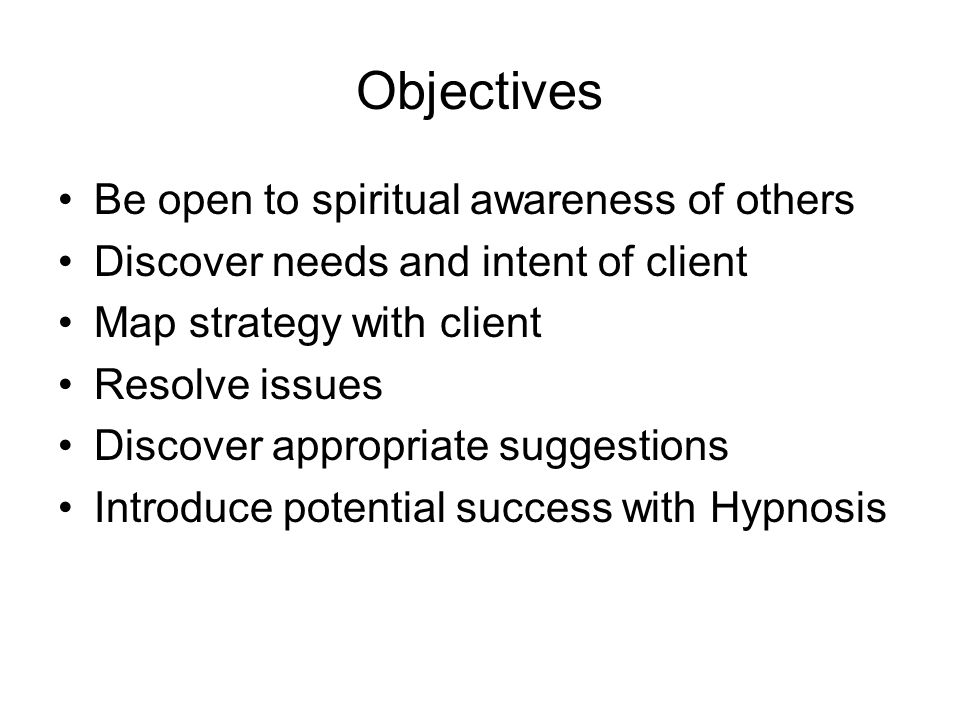 Objectives

• Be open to spiritual awareness of others
• Discover needs and intent of client
• Map strategy with client
• Resolve issues
• Discover appropriate suggestions
• Introduce potential success with Hypnosis